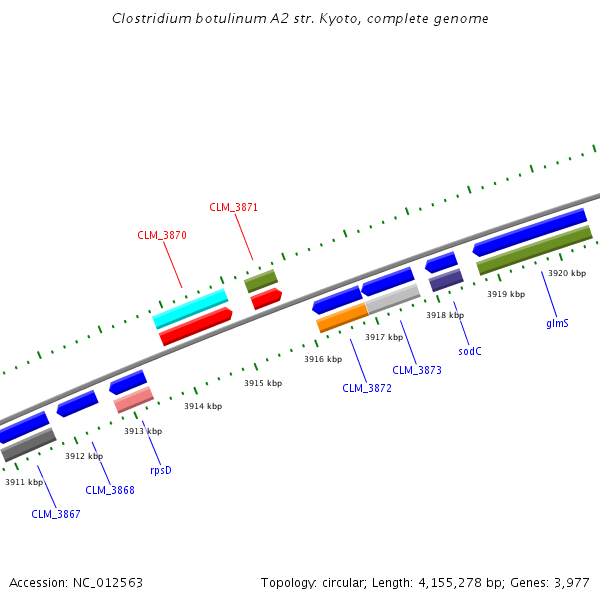 Clostridium botulinum A2 str. Kyoto, complete genome

CLM_3871

CLM_3870

3920 kbp

3919 kbp

3918 kbp

glmS

3917 kbp

sodC

3916 kbp

CLM_3873

3915 kbp

CLM_3872

3914 kbp

3913 kbp

3912 kbp

rpsD

3911 kbp

CLM_3868

CLM_3867

Accession: NC_012563

Topology: circular; Length: 4,155,278 bp; Genes: 3,977